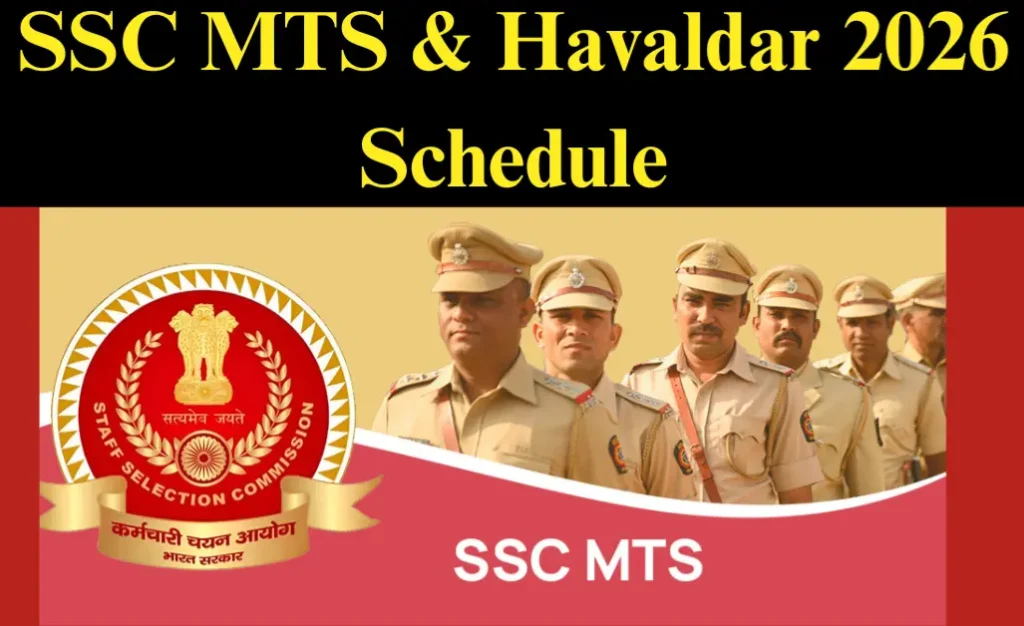 SSC MTS & Havaldar 2026 Schedule

सत्यमेव जयते

STAFF SELECTION COMMISSION

कर्मचारी चयन आयोग

भारत सरकार

SSC MTS